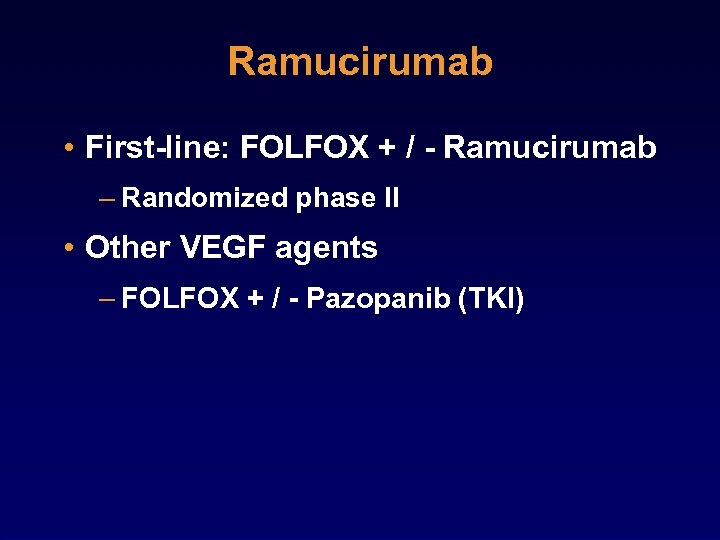 Ramucirumab

• First-line: FOLFOX + / - Ramucirumab
– Randomized phase II
• Other VEGF agents
– FOLFOX + / - Pazopanib (TKI)